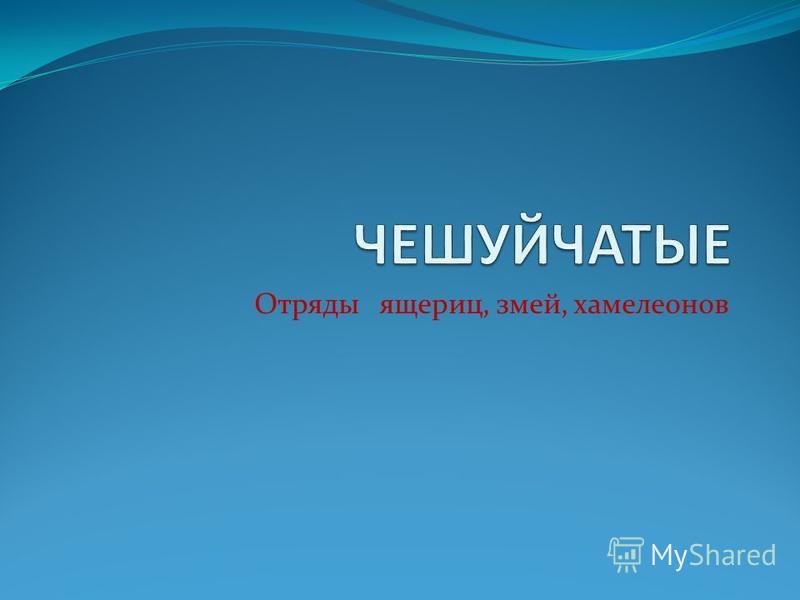 ЧЕШУЙЧАТЫЕ

Отряды ящериц, змей, хамелеонов

MyShared